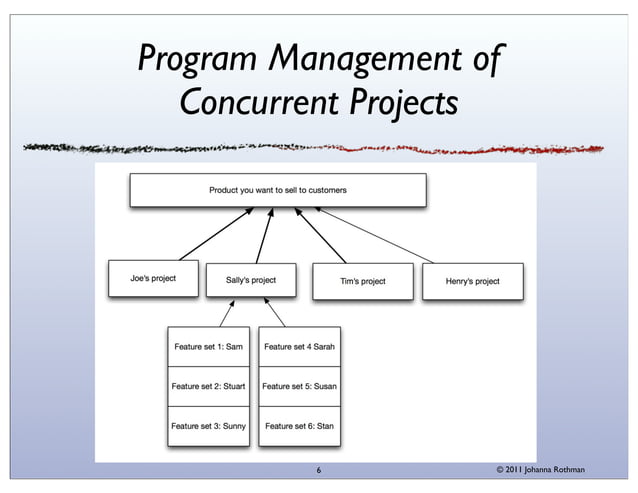 Program Management of Concurrent Projects

Product you want to sell to customers

Joe's project

Sally's project

Tim's project

Henry's project

Feature set 1: Sam

Feature set 2: Stuart

Feature set 3: Sunny

Feature set 4 Sarah

Feature set 5: Susan

Feature set 6: Stan

6

© 2011 Johanna Rothman